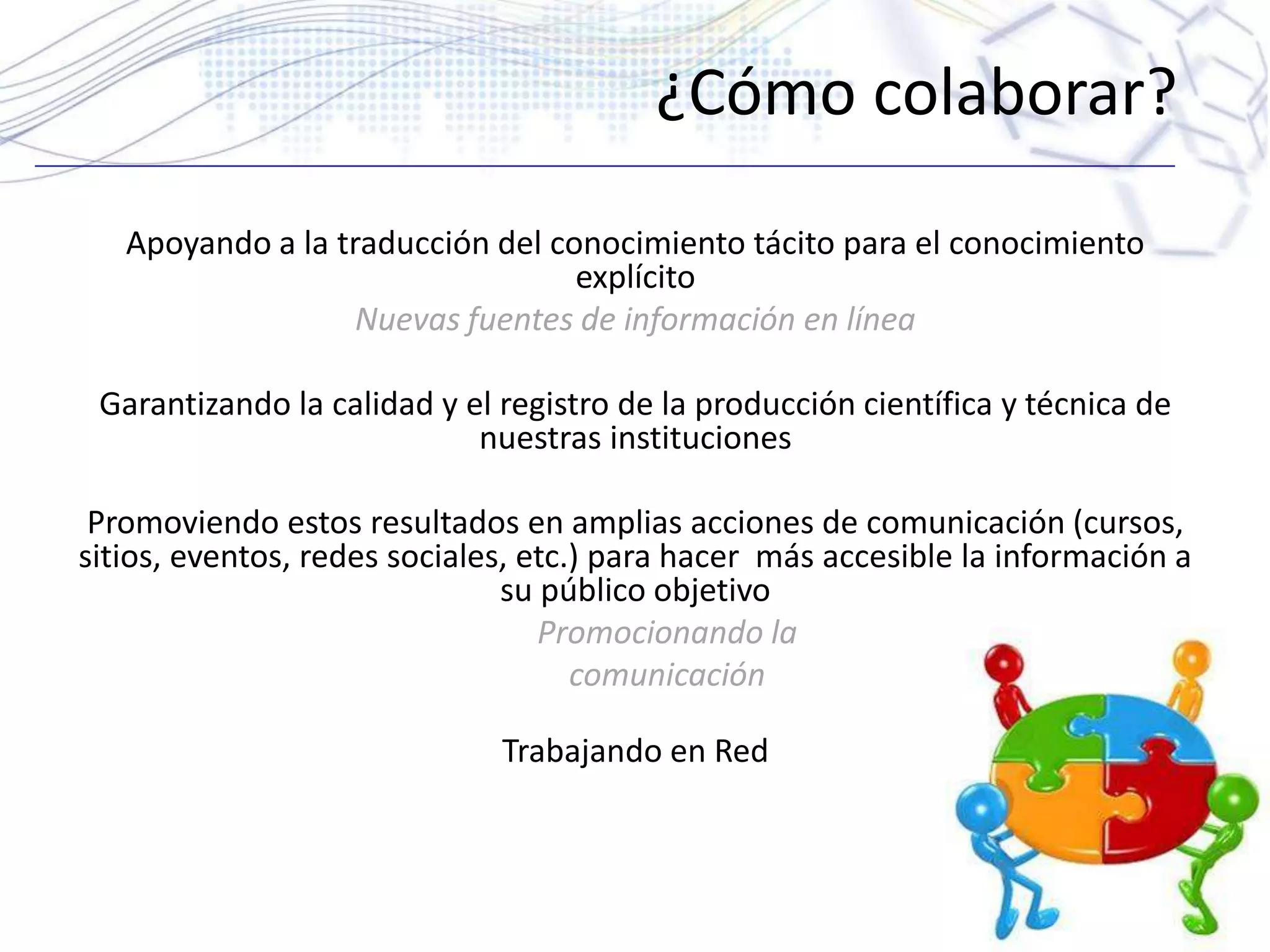 ¿Cómo colaborar?

Apoyando a la traducción del conocimiento tácito para el conocimiento explícito

Nuevas fuentes de información en línea

Garantizando la calidad y el registro de la producción científica y técnica de nuestras instituciones

Promoviendo estos resultados en amplias acciones de comunicación (cursos, sitios, eventos, redes sociales, etc.) para hacer más accesible la información a su público objetivo

Promocionando la comunicación

Trabajando en Red